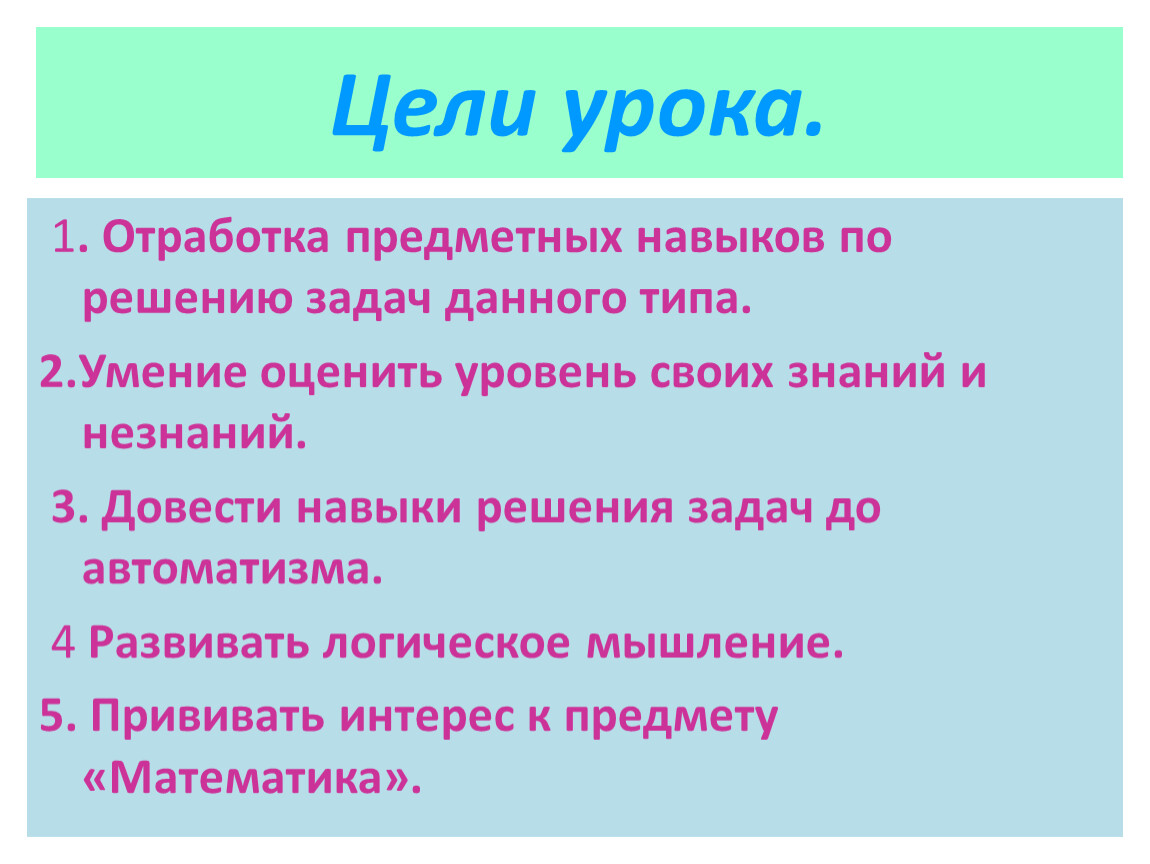 Цели урока.

1. Отработка предметных навыков по решению задач данного типа.

2.Умение оценить уровень своих знаний и незнаний.

3. Довести навыки решения задач до автоматизма.

4 Развивать логическое мышление.

5. Прививать интерес к предмету «Математика».